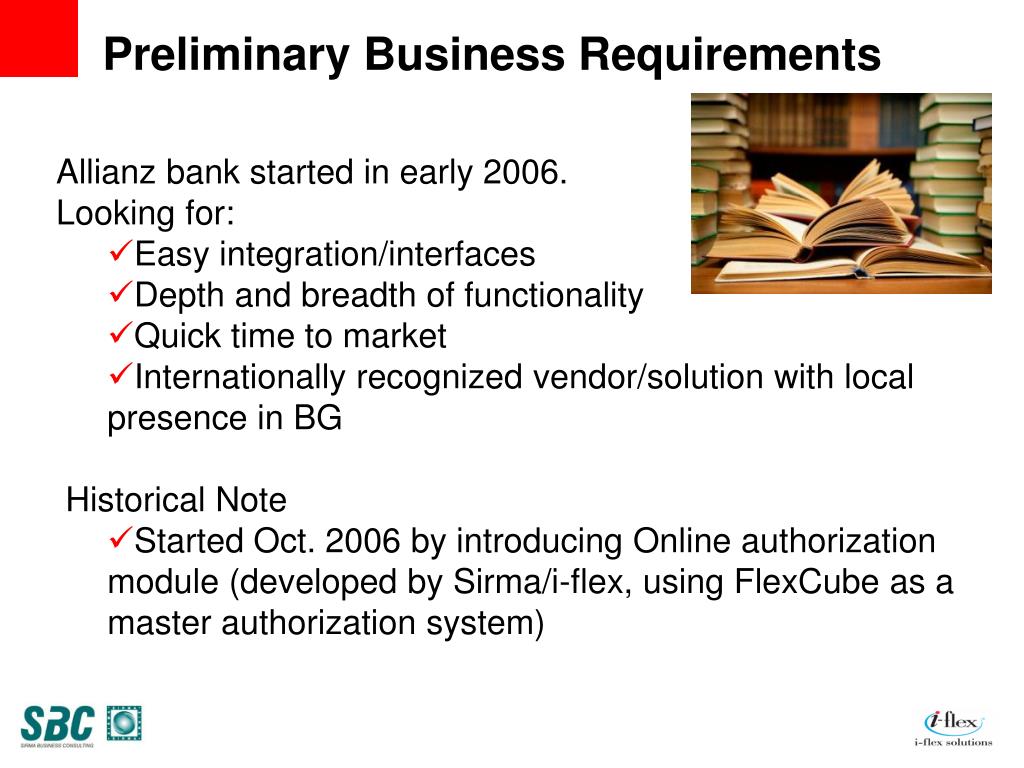 Preliminary Business Requirements

Allianz bank started in early 2006.
Looking for:
✓Easy integration/interfaces
✓Depth and breadth of functionality
✓Quick time to market
✓Internationally recognized vendor/solution with local presence in BG

Historical Note
✓Started Oct. 2006 by introducing Online authorization module (developed by Sirma/i-flex, using FlexCube as a master authorization system)

SBC
SIRMA BUSINESS CONSULTING

i-flex
i-flex solutions